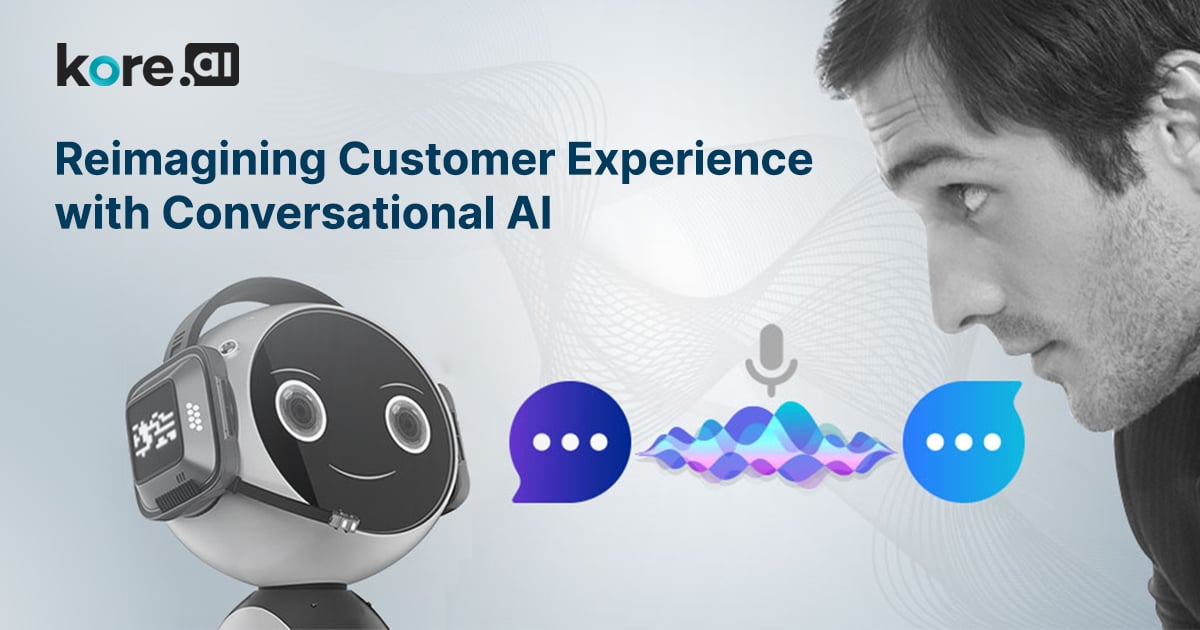 kore.ai

Reimagining Customer Experience with Conversational AI